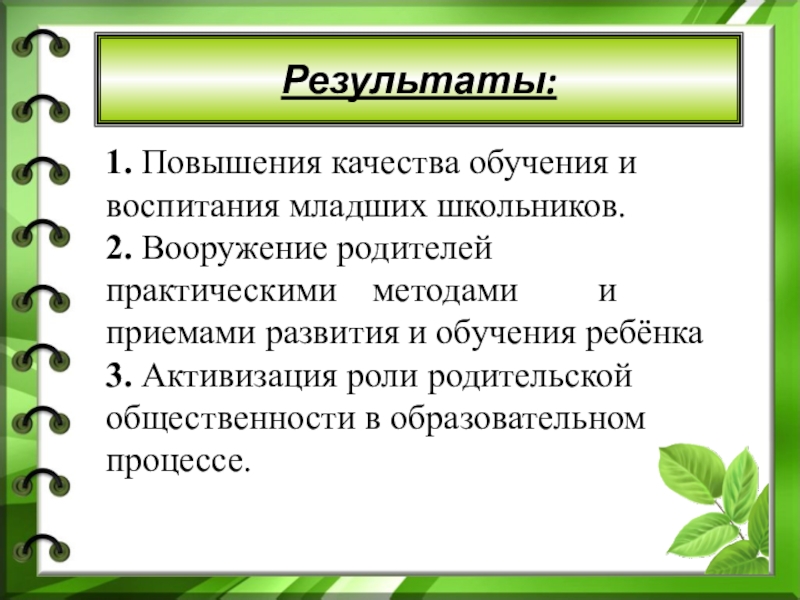 Результаты:

1. Повышения качества обучения и воспитания младших школьников.
2. Вооружение родителей практическими методами и приемами развития и обучения ребёнка
3. Активизация роли родительской общественности в образовательном процессе.